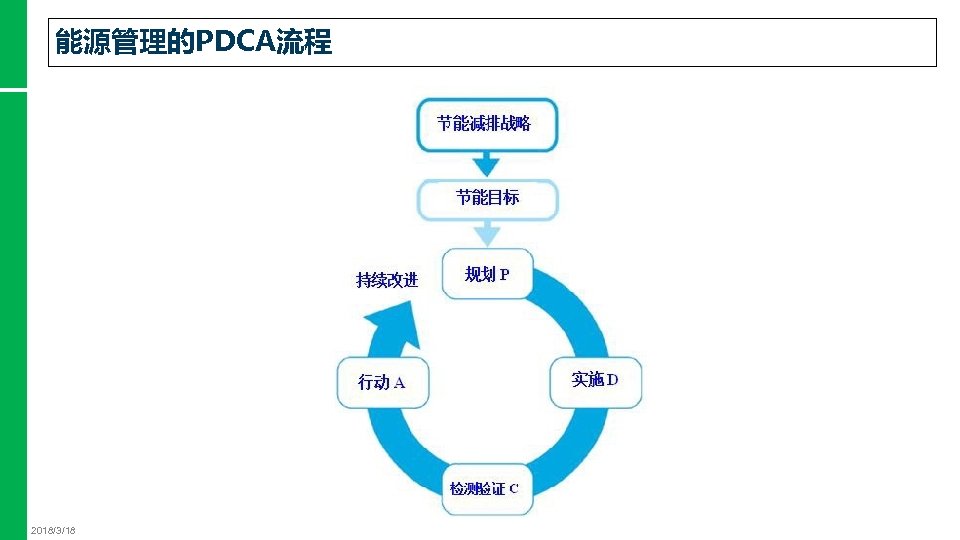 能源管理的PDCA流程

节能减排战略

节能目标

持续改进

规划 P

实施 D

检测验证 C

行动 A

2018/3/18